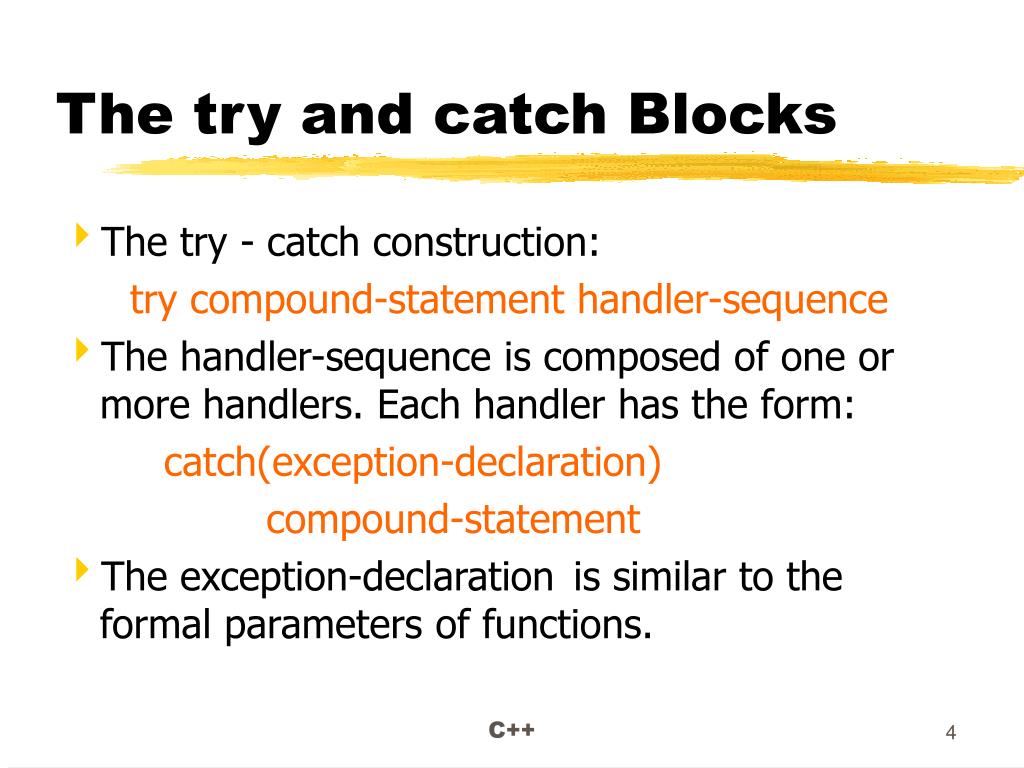 The try and catch Blocks

The try - catch construction:

try compound-statement handler-sequence

The handler-sequence is composed of one or more handlers. Each handler has the form:

catch(exception-declaration)

compound-statement

The exception-declaration is similar to the formal parameters of functions.

C++

4